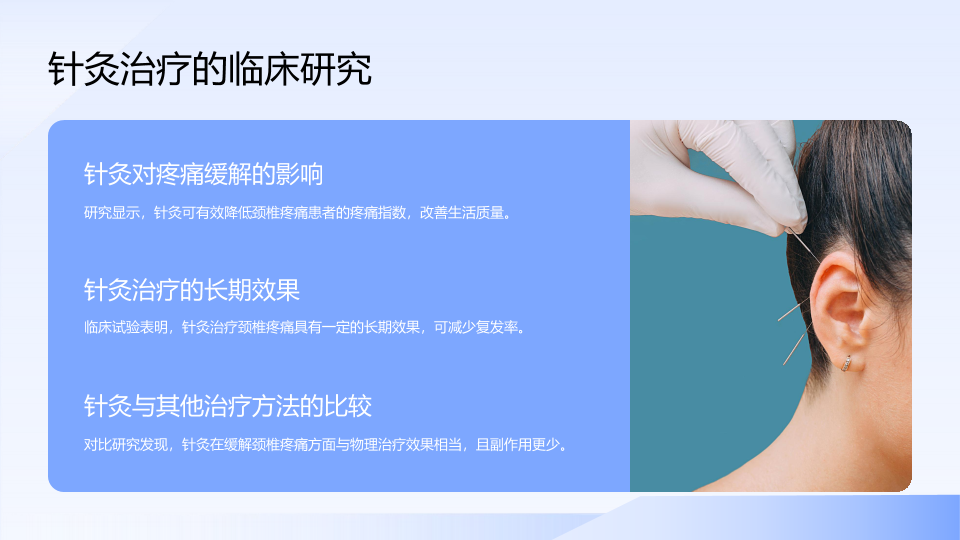 针灸治疗的临床研究

针灸对疼痛缓解的影响

研究显示，针灸可有效降低颈椎疼痛患者的疼痛指数，改善生活质量。

针灸治疗的长期效果

临床试验表明，针灸治疗颈椎疼痛具有一定的长期效果，可减少复发率。

针灸与其他治疗方法的比较

对比研究发现，针灸在缓解颈椎疼痛方面与物理治疗效果相当，且副作用更少。